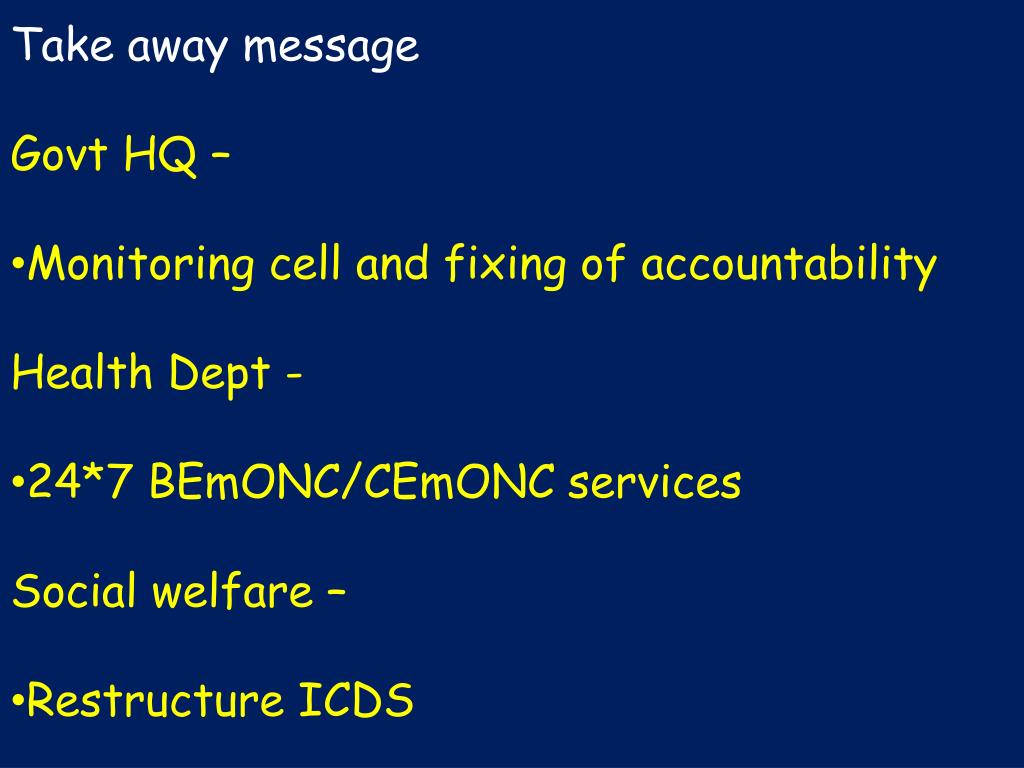 Take away message

Govt HQ –

•Monitoring cell and fixing of accountability

Health Dept -

•24*7 BEmONC/CEmONC services

Social welfare –

•Restructure ICDS